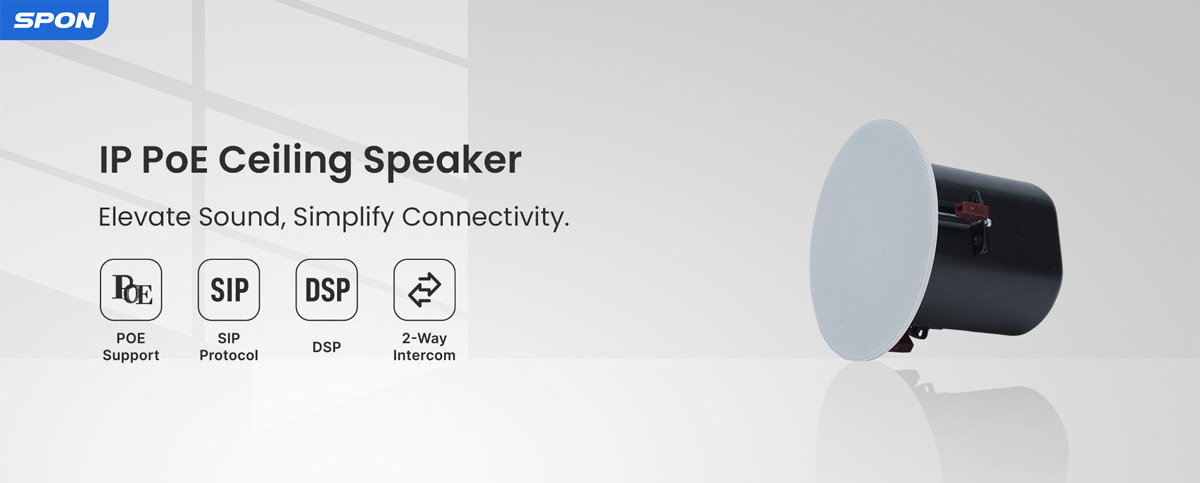 SPON

IP PoE Ceiling Speaker

Elevate Sound, Simplify Connectivity.

POE

POE Support

SIP

SIP Protocol

DSP

DSP

2-Way Intercom